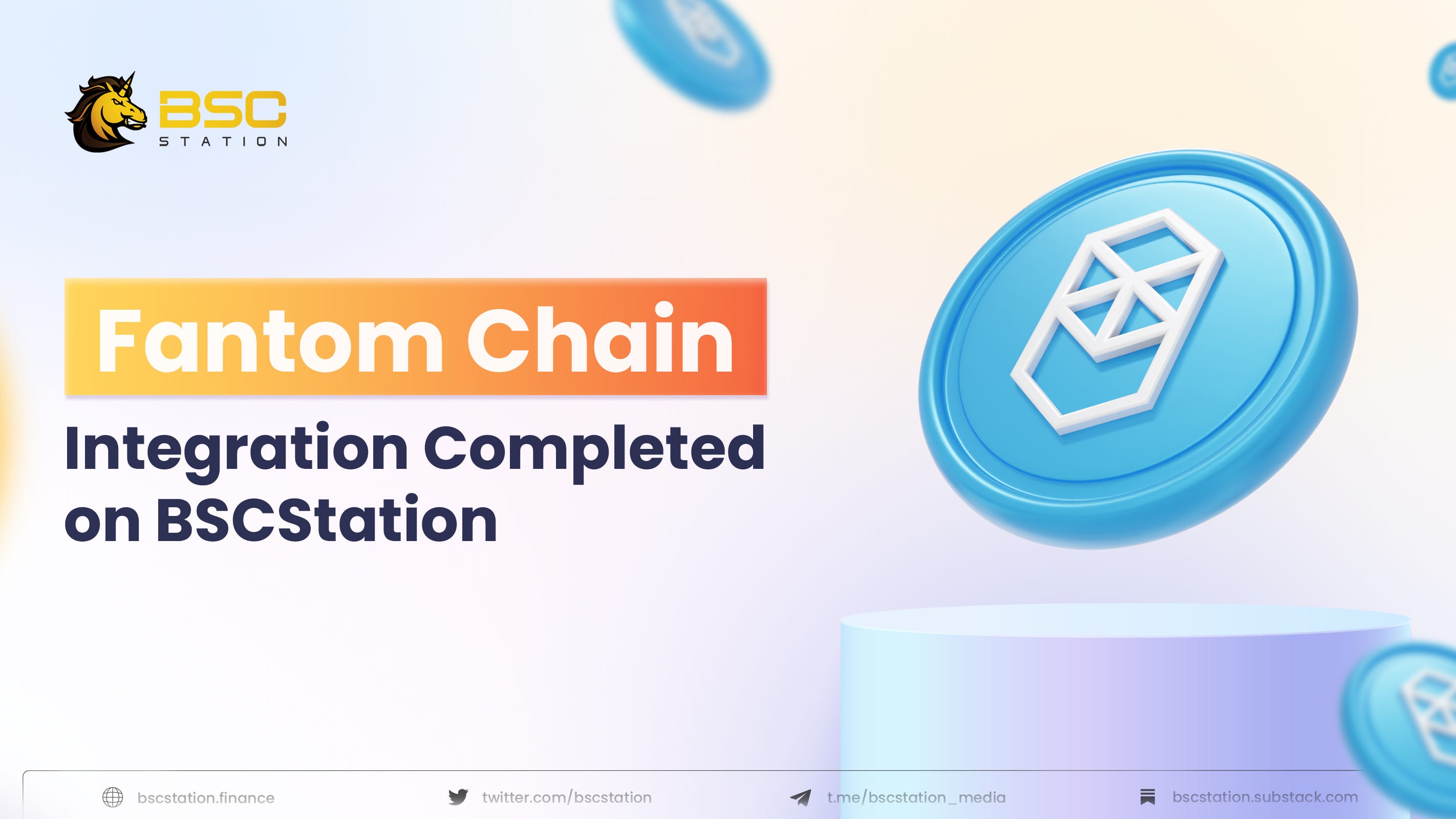 BSC STATION

Fantom Chain

Integration Completed on BSCStation

bscstation.finance twitter.com/bscstation t.me/bscstation_media bscstation.substack.com